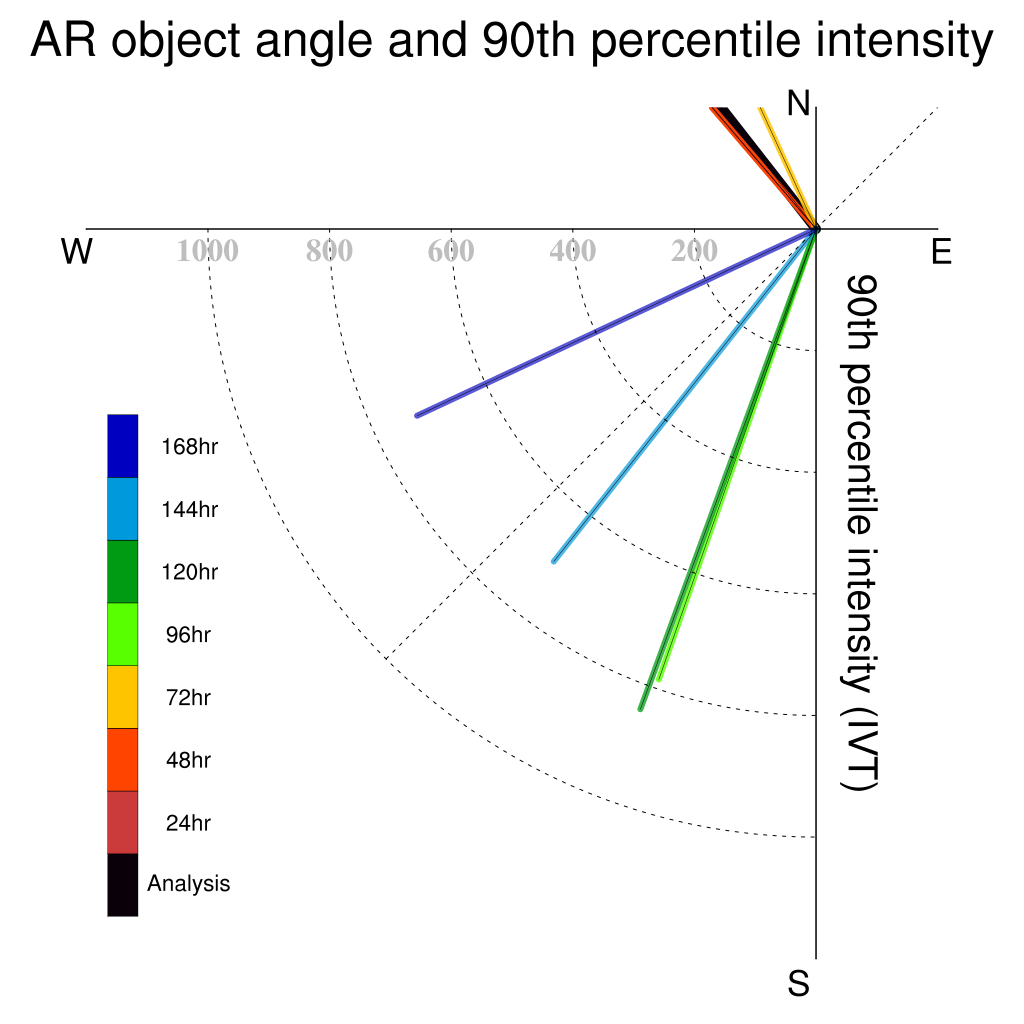 AR object angle and 90th percentile intensity

N
W
E
S

1000
800
600
400
200

90th percentile intensity (IVT)

168hr
144hr
120hr
96hr
72hr
48hr
24hr
Analysis